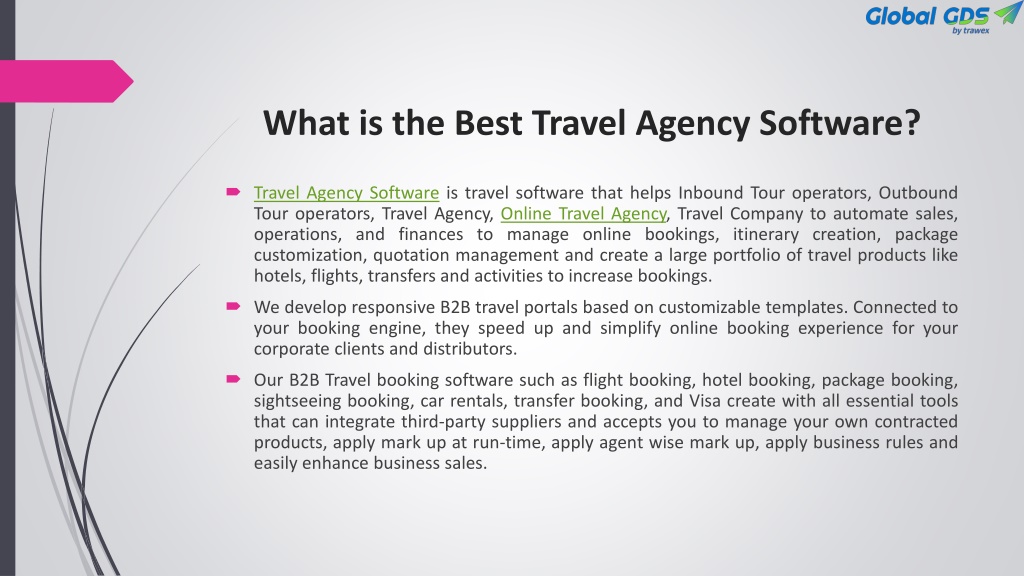 Global GDS
by trawex

What is the Best Travel Agency Software?

Travel Agency Software is travel software that helps Inbound Tour operators, Outbound Tour operators, Travel Agency, Online Travel Agency, Travel Company to automate sales, operations, and finances to manage online bookings, itinerary creation, package customization, quotation management and create a large portfolio of travel products like hotels, flights, transfers and activities to increase bookings.

We develop responsive B2B travel portals based on customizable templates. Connected to your booking engine, they speed up and simplify online booking experience for your corporate clients and distributors.

Our B2B Travel booking software such as flight booking, hotel booking, package booking, sightseeing booking, car rentals, transfer booking, and Visa create with all essential tools that can integrate third-party suppliers and accepts you to manage your own contracted products, apply mark up at run-time, apply agent wise mark up, apply business rules and easily enhance business sales.